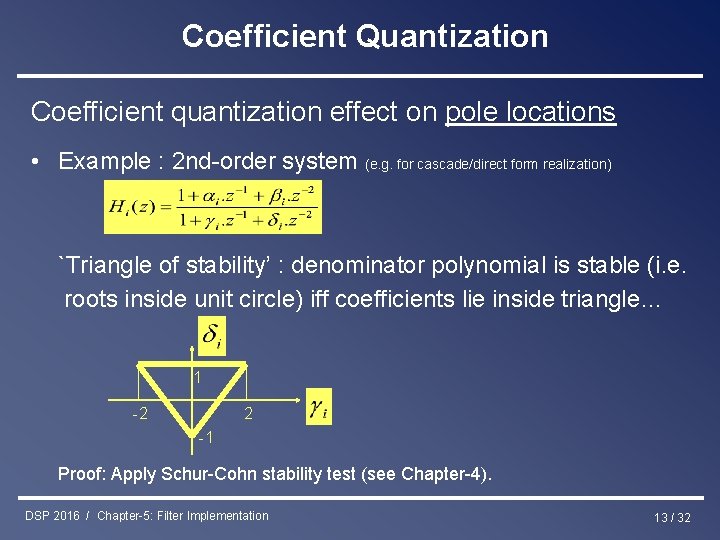 Coefficient Quantization

Coefficient quantization effect on pole locations

• Example : 2nd-order system (e.g. for cascade/direct form realization)

$H_i(z) = \frac{1+\alpha_i.z^{-1}+\beta_i.z^{-2}}{1+\gamma_i.z^{-1}+\delta_i.z^{-2}}$

`Triangle of stability' : denominator polynomial is stable (i.e. roots inside unit circle) iff coefficients lie inside triangle…

$\delta_i$

1

-2

2

$\gamma_i$

-1

Proof: Apply Schur-Cohn stability test (see Chapter-4).

DSP 2016 / Chapter-5: Filter Implementation

13 / 32